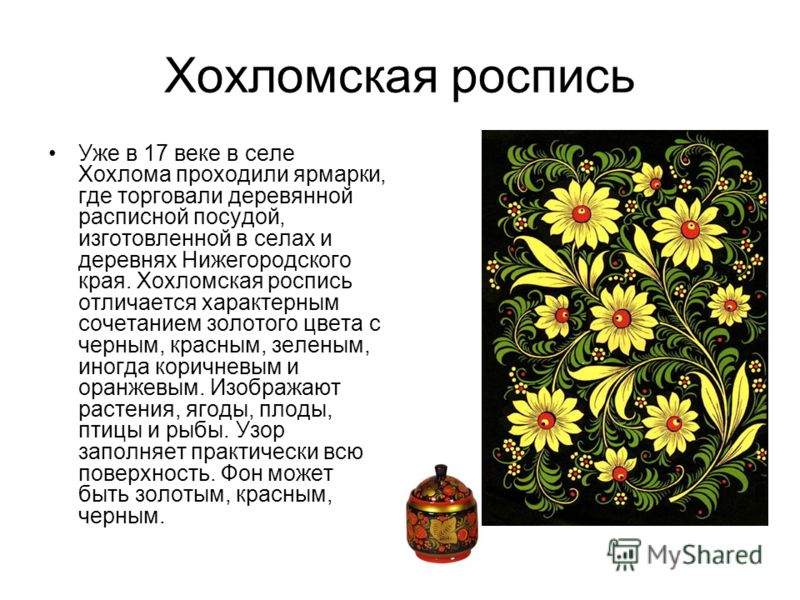 Хохломская роспись

• Уже в 17 веке в селе Хохлома проходили ярмарки, где торговали деревянной расписной посудой, изготовленной в селах и деревнях Нижегородского края. Хохломская роспись отличается характерным сочетанием золотого цвета с черным, красным, зеленым, иногда коричневым и оранжевым. Изображают растения, ягоды, плоды, птицы и рыбы. Узор заполняет практически всю поверхность. Фон может быть золотым, красным, черным.

MyShared